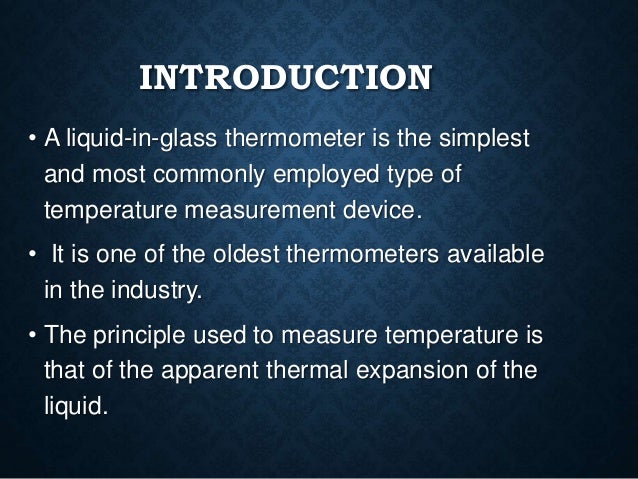 INTRODUCTION

• A liquid-in-glass thermometer is the simplest and most commonly employed type of temperature measurement device.

• It is one of the oldest thermometers available in the industry.

• The principle used to measure temperature is that of the apparent thermal expansion of the liquid.